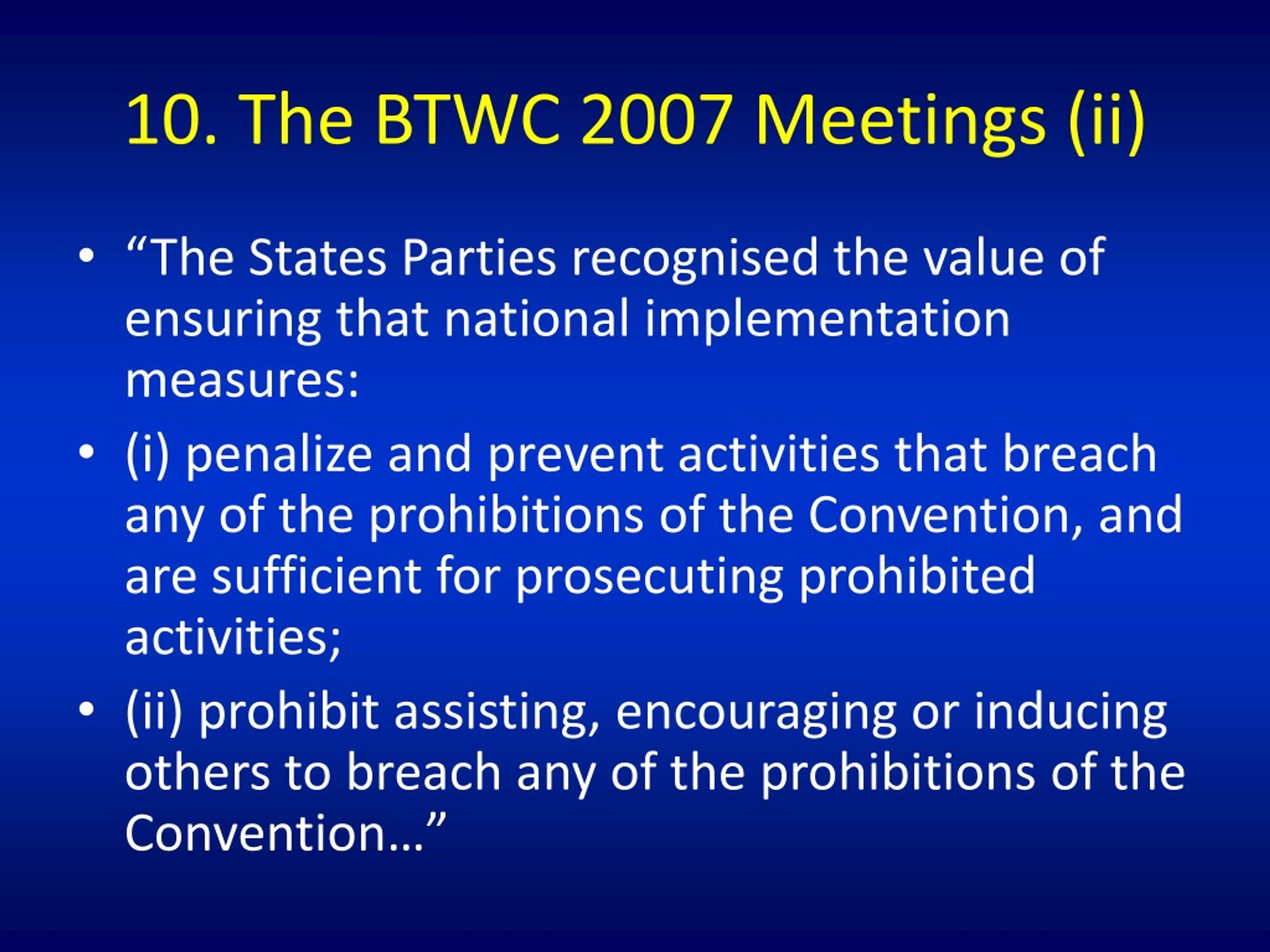 10. The BTWC 2007 Meetings (ii)

• “The States Parties recognised the value of ensuring that national implementation measures:

• (i) penalize and prevent activities that breach any of the prohibitions of the Convention, and are sufficient for prosecuting prohibited activities;

• (ii) prohibit assisting, encouraging or inducing others to breach any of the prohibitions of the Convention…”